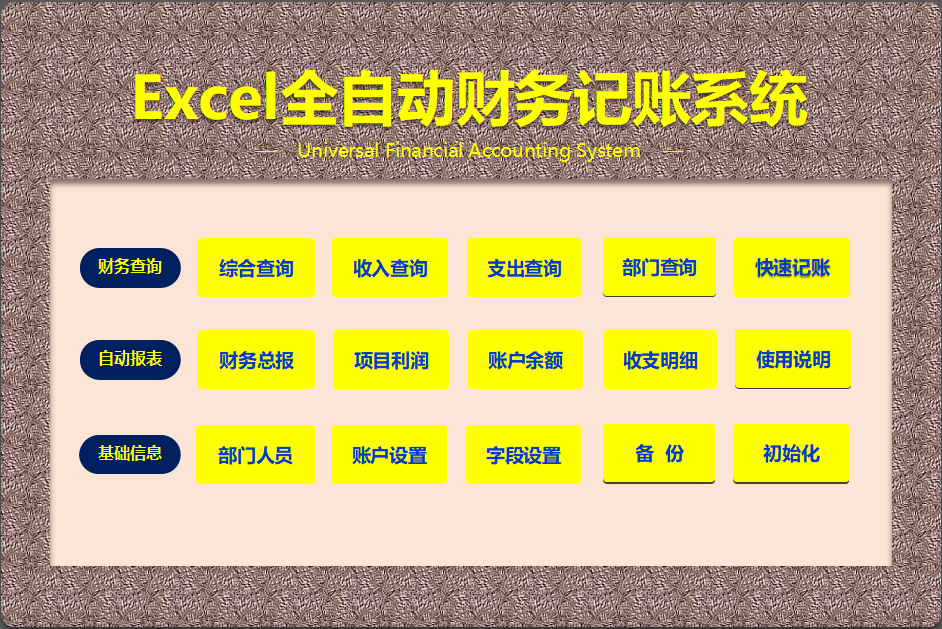 Excel全自动财务记账系统

— Universal Financial Accounting System —

财务查询 综合查询 收入查询 支出查询 部门查询 快速记账

自动报表 财务总报 项目利润 账户余额 收支明细 使用说明

基础信息 部门人员 账户设置 字段设置 备 份 初始化